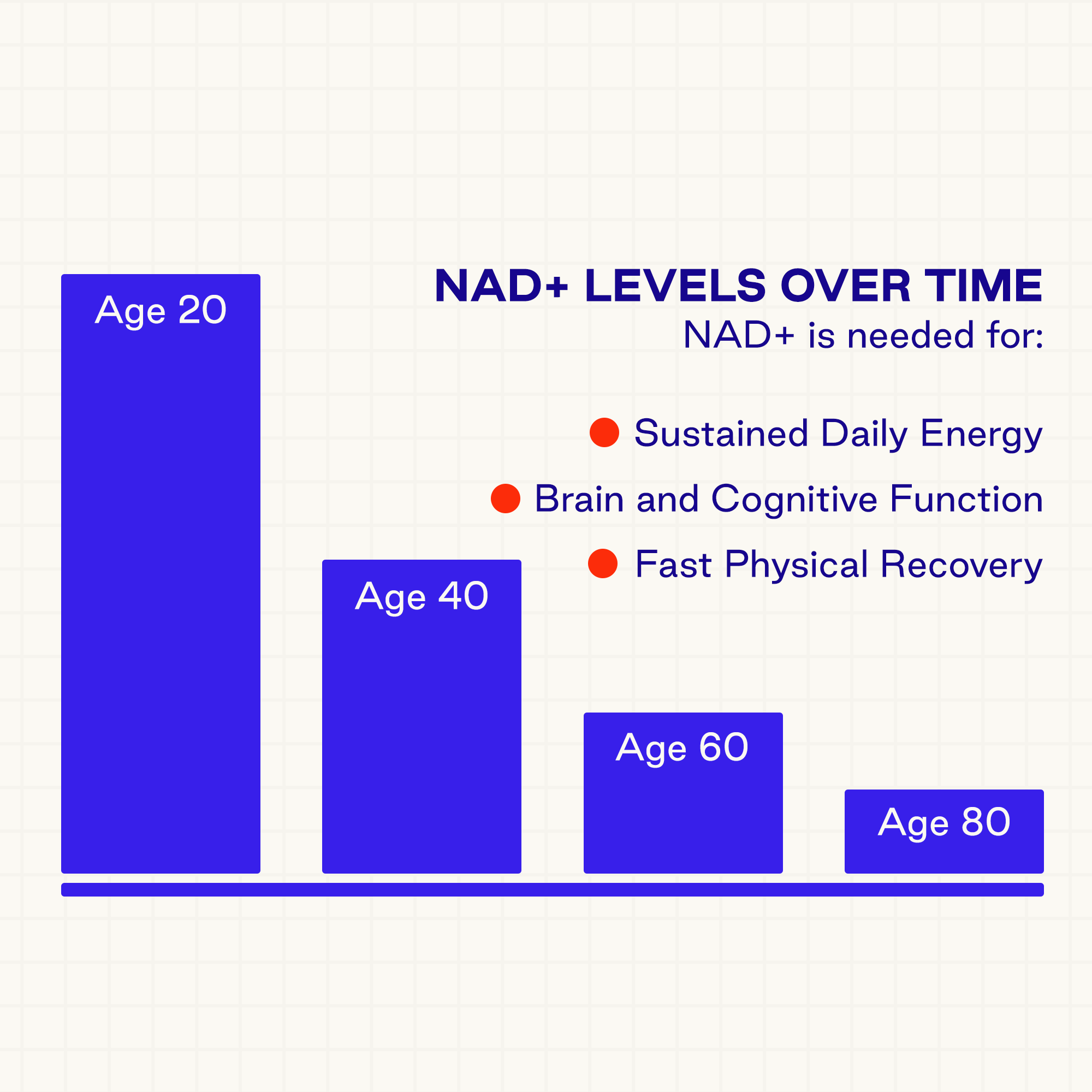 NAD+ LEVELS OVER TIME
NAD+ is needed for:

Sustained Daily Energy
Brain and Cognitive Function
Fast Physical Recovery

Age 20
Age 40
Age 60
Age 80